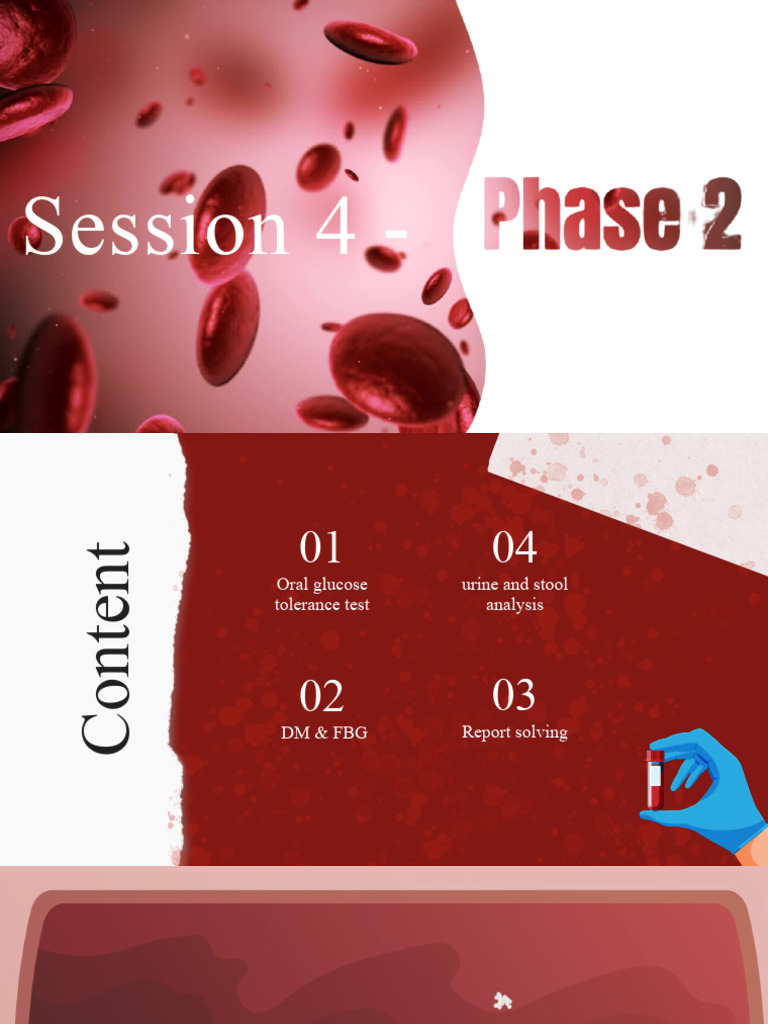 Session 4 - Phase 2

Content

01
Oral glucose tolerance test

04
urine and stool analysis

02
DM & FBG

03
Report solving